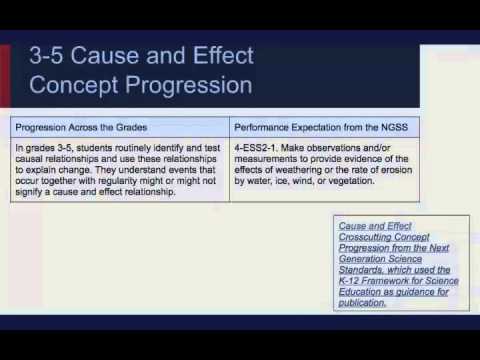 3-5 Cause and Effect Concept Progression

| Progression Across the Grades | Performance Expectation from the NGSS |
|---|---|
| In grades 3-5, students routinely identify and test causal relationships and use these relationships to explain change. They understand events that occur together with regularity might or might not signify a cause and effect relationship. | 4-ESS2-1. Make observations and/or measurements to provide evidence of the effects of weathering or the rate of erosion by water, ice, wind, or vegetation. |

Cause and Effect Crosscutting Concept Progression from the Next Generation Science Standards, which used the K-12 Framework for Science Education as guidance for publication.